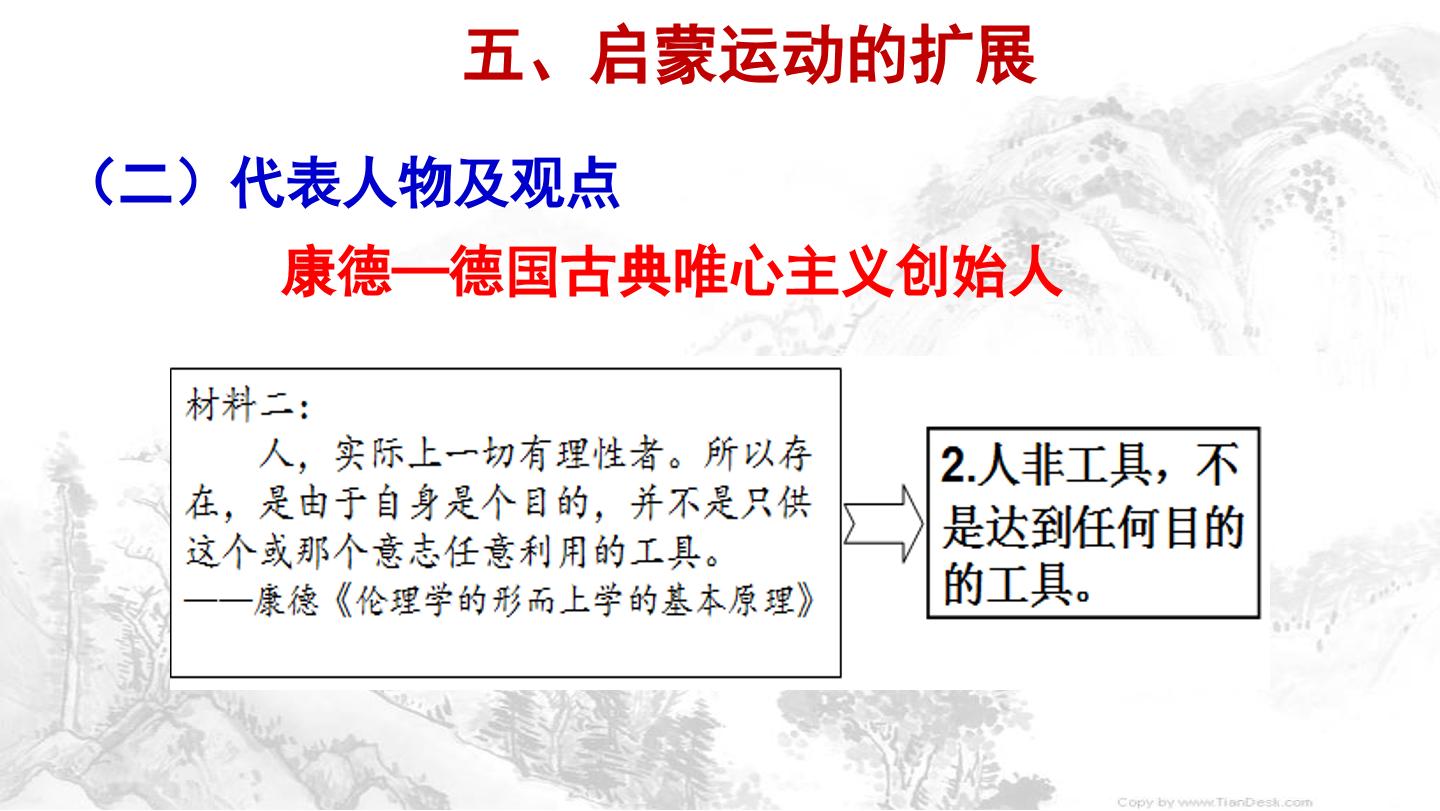 五、启蒙运动的扩展

（二）代表人物及观点

康德—德国古典唯心主义创始人

材料二：

人，实际上一切有理性者。所以存在，是由于自身是个目的，并不是只供这个或那个意志任意利用的工具。

——康德《伦理学的形而上学的基本原理》

2.人非工具，不是达到任何目的的工具。

Copy by www.TianDesk.com